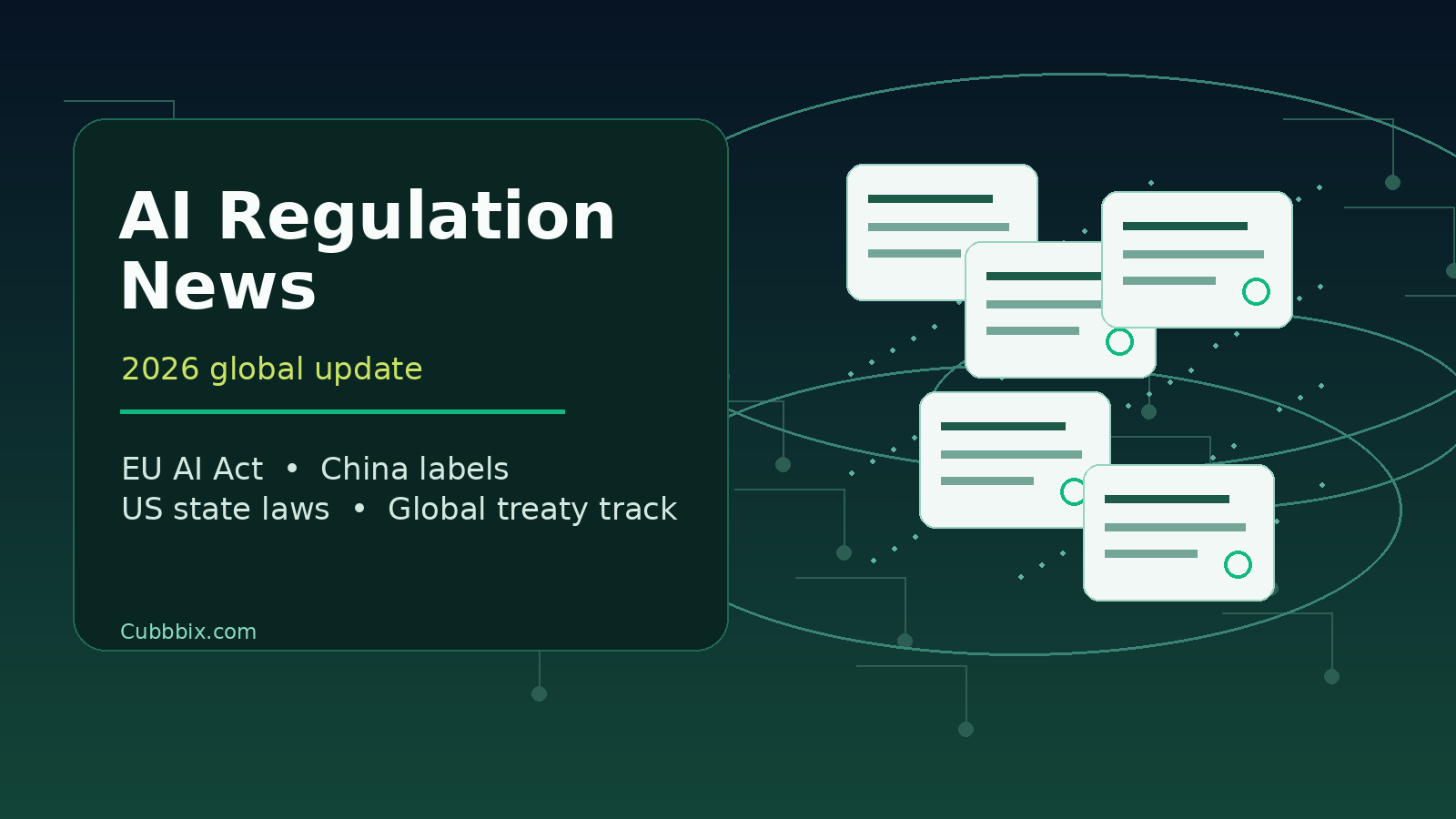 AI Regulation News

2026 global update

EU AI Act • China labels
US state laws • Global treaty track

Cubbbix.com